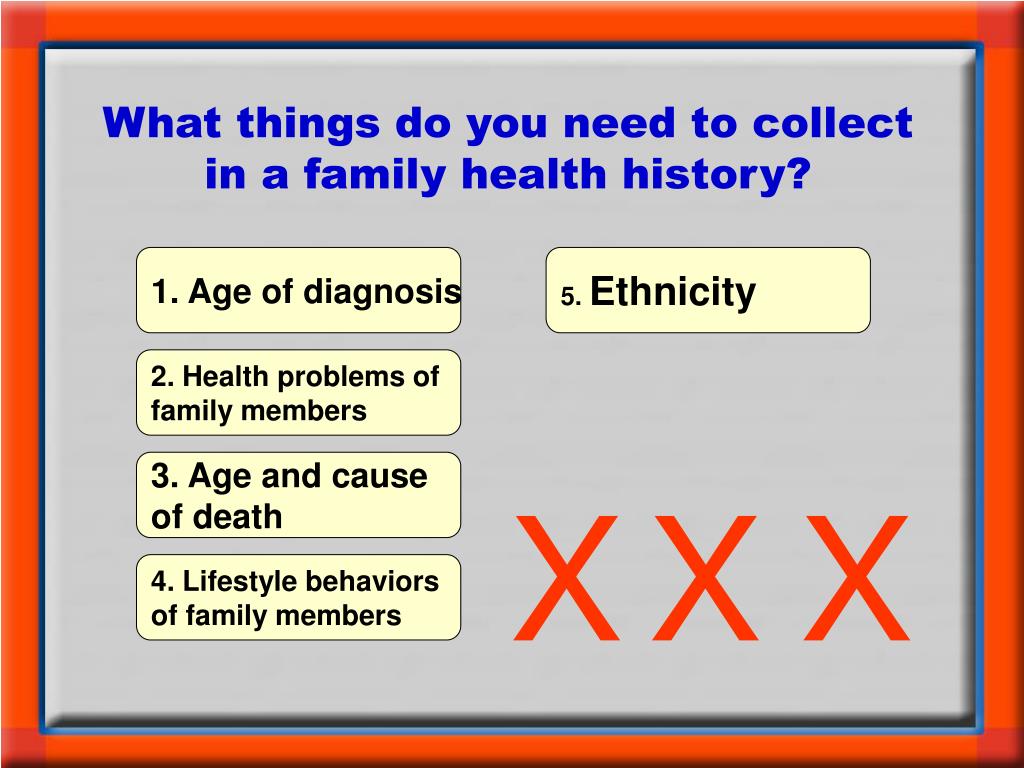 What things do you need to collect in a family health history?

1. Age of diagnosis

2. Health problems of family members

3. Age and cause of death

4. Lifestyle behaviors of family members

5. Ethnicity

X X X